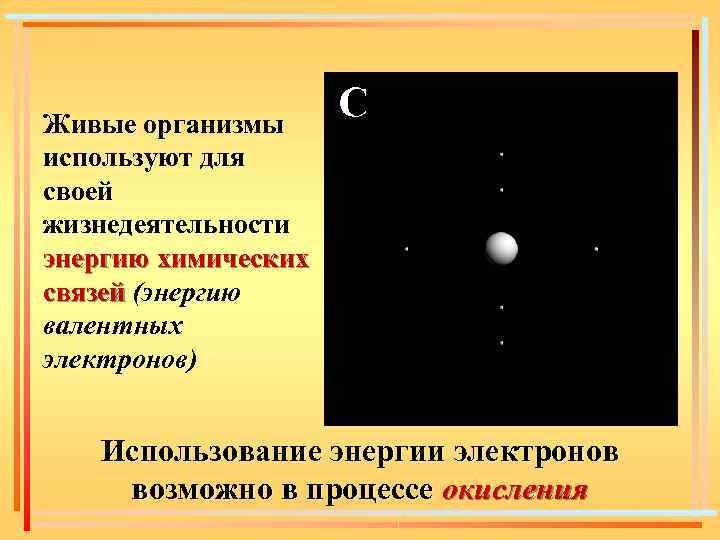 Живые организмы используют для своей жизнедеятельности энергию химических связей (энергию валентных электронов)

C

Использование энергии электронов возможно в процессе окисления